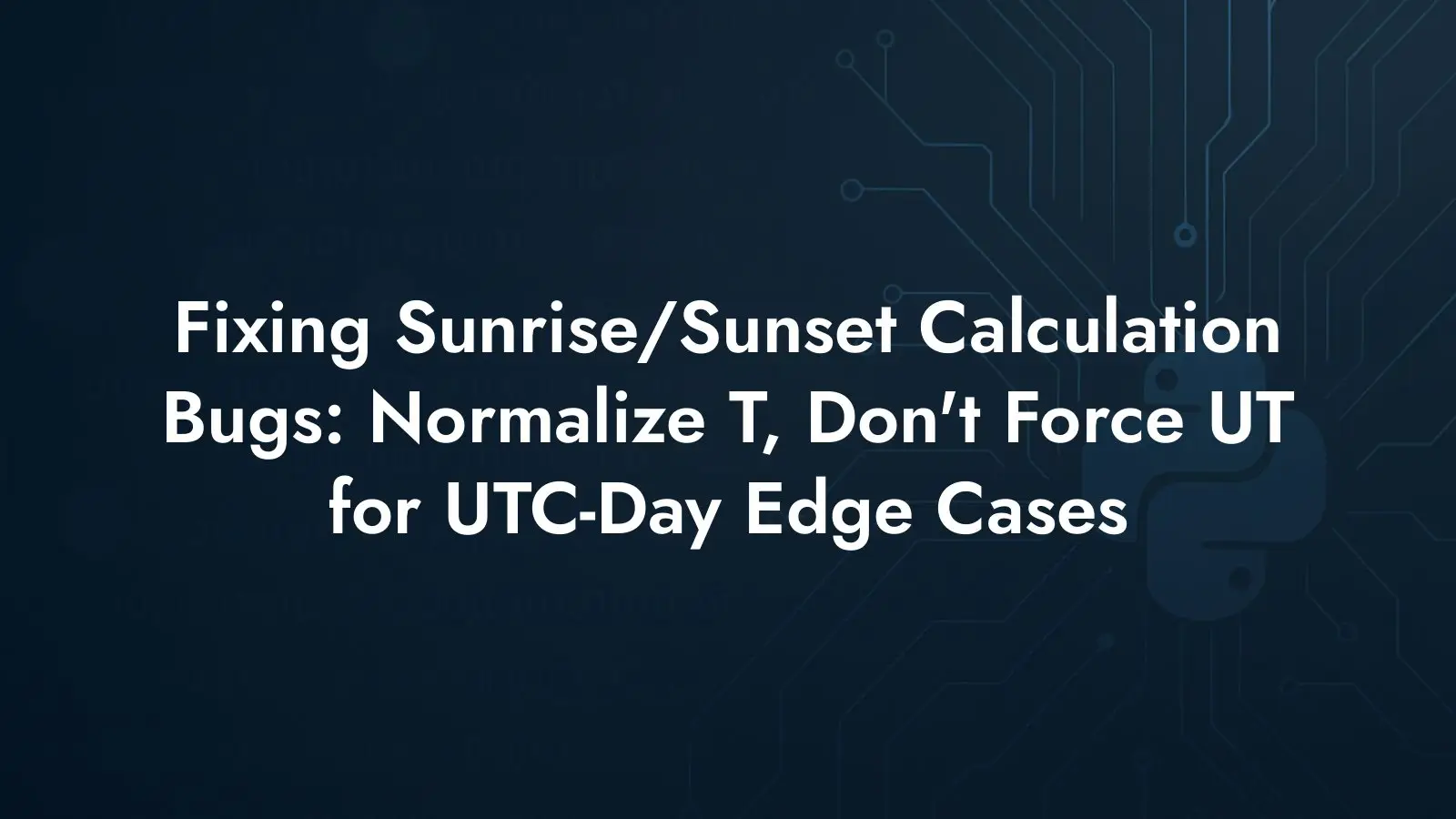 Fixing Sunrise/Sunset Calculation Bugs: Normalize T, Don't Force UT for UTC-Day Edge Cases